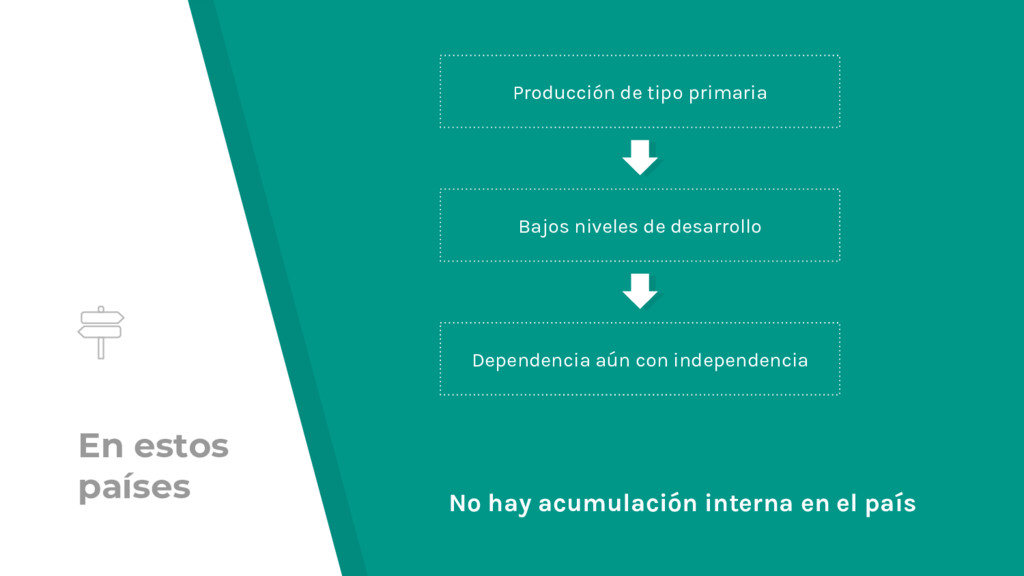 En estos países

Producción de tipo primaria

Bajos niveles de desarrollo

Dependencia aún con independencia

No hay acumulación interna en el país